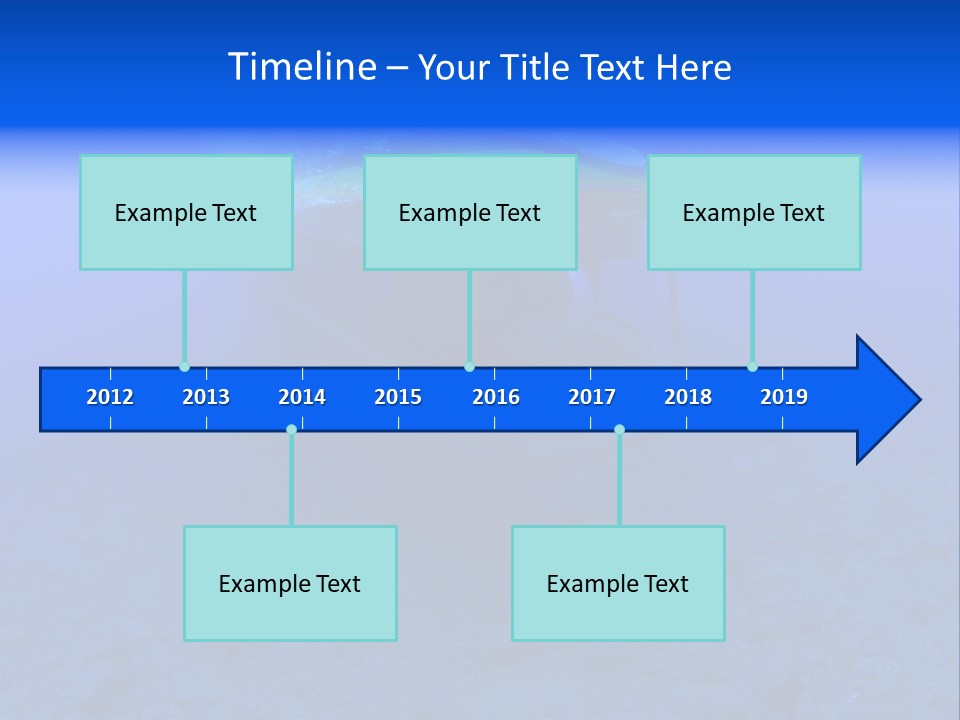 Timeline – Your Title Text Here

Example Text

Example Text

Example Text

2012 2013 2014 2015 2016 2017 2018 2019

Example Text

Example Text